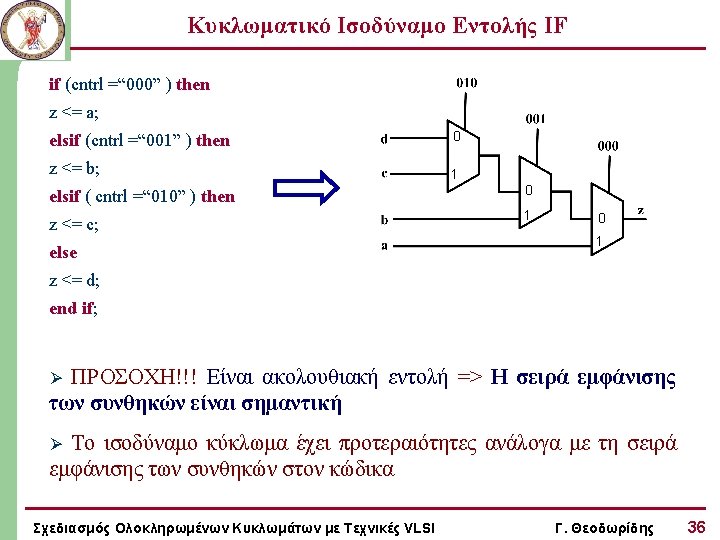 Κυκλωματικό Ισοδύναμο Εντολής IF

if (cntrl =“000” ) then
z <= a;
elsif (cntrl =“001” ) then
z <= b;
elsif ( cntrl =“010” ) then
z <= c;
else
z <= d;
end if;

010
001
000
d
c
b
a
0
1
0
1
0
1
z

➢ ΠΡΟΣΟΧΗ!!! Είναι ακολουθιακή εντολή => Η σειρά εμφάνισης των συνθηκών είναι σημαντική

➢ Το ισοδύναμο κύκλωμα έχει προτεραιότητες ανάλογα με τη σειρά εμφάνισης των συνθηκών στον κώδικα

Σχεδιασμός Ολοκληρωμένων Κυκλωμάτων με Τεχνικές VLSI Γ. Θεοδωρίδης 36